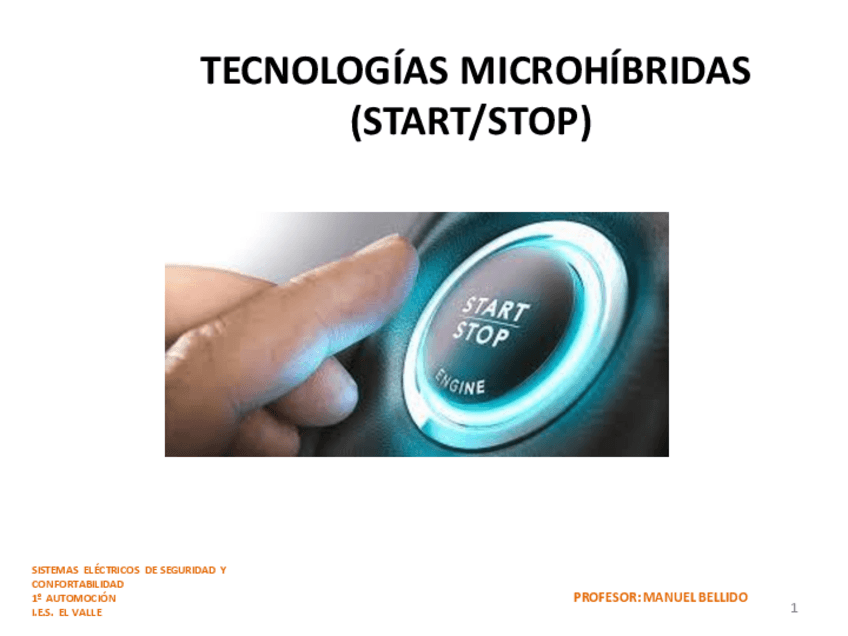 TECNOLOGÍAS MICROHÍBRIDAS (START/STOP)

START
STOP
ENGINE

SISTEMAS ELÉCTRICOS DE SEGURIDAD Y CONFORTABILIDAD
1º AUTOMOCIÓN
I.E.S. EL VALLE

PROFESOR: MANUEL BELLIDO

1